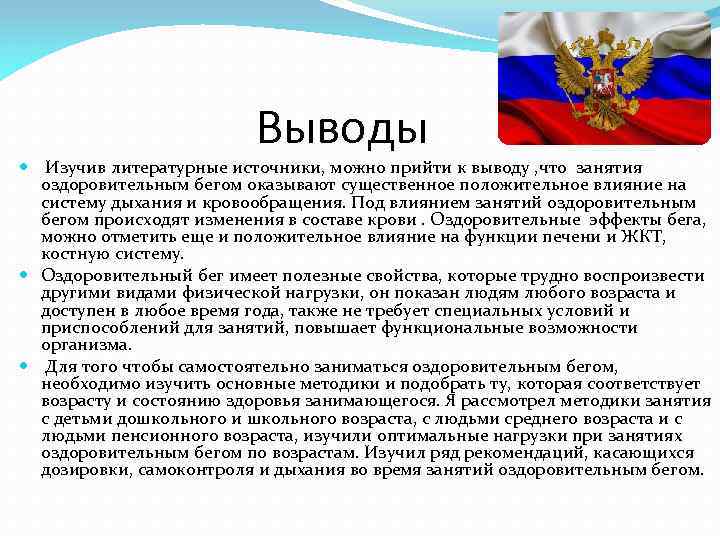 Выводы

Изучив литературные источники, можно прийти к выводу ,что занятия оздоровительным бегом оказывают существенное положительное влияние на систему дыхания и кровообращения. Под влиянием занятий оздоровительным бегом происходят изменения в составе крови . Оздоровительные эффекты бега, можно отметить еще и положительное влияние на функции печени и ЖКТ, костную систему.

Оздоровительный бег имеет полезные свойства, которые трудно воспроизвести другими видами физической нагрузки, он показан людям любого возраста и доступен в любое время года, также не требует специальных условий и приспособлений для занятий, повышает функциональные возможности организма.

Для того чтобы самостоятельно заниматься оздоровительным бегом, необходимо изучить основные методики и подобрать ту, которая соответствует возрасту и состоянию здоровья занимающегося. Я рассмотрел методики занятия с детьми дошкольного и школьного возраста, с людьми среднего возраста и с людьми пенсионного возраста, изучили оптимальные нагрузки при занятиях оздоровительным бегом по возрастам. Изучил ряд рекомендаций, касающихся дозировки, самоконтроля и дыхания во время занятий оздоровительным бегом.